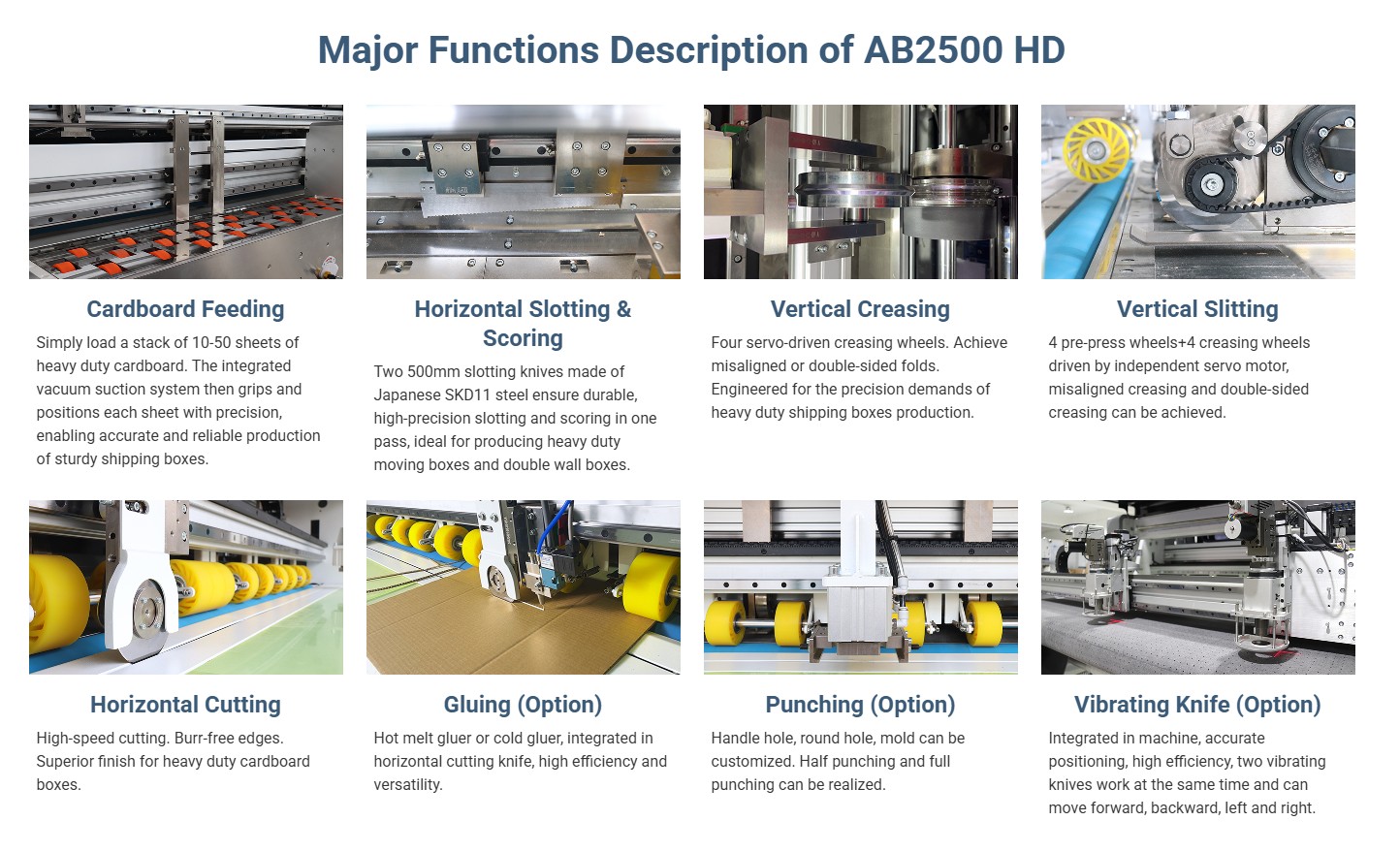 Major Functions Description of AB2500 HD

Cardboard Feeding

Simply load a stack of 10-50 sheets of heavy duty cardboard. The integrated vacuum suction system then grips and positions each sheet with precision, enabling accurate and reliable production of sturdy shipping boxes.

Horizontal Slotting & Scoring

Two 500mm slotting knives made of Japanese SKD11 steel ensure durable, high-precision slotting and scoring in one pass, ideal for producing heavy duty moving boxes and double wall boxes.

Vertical Creasing

Four servo-driven creasing wheels. Achieve misaligned or double-sided folds. Engineered for the precision demands of heavy duty shipping boxes production.

Vertical Slitting

4 pre-press wheels+4 creasing wheels driven by independent servo motor, misaligned creasing and double-sided creasing can be achieved.

Horizontal Cutting

High-speed cutting. Burr-free edges. Superior finish for heavy duty cardboard boxes.

Gluing (Option)

Hot melt gluer or cold gluer, integrated in horizontal cutting knife, high efficiency and versatility.

Punching (Option)

Handle hole, round hole, mold can be customized. Half punching and full punching can be realized.

Vibrating Knife (Option)

Integrated in machine, accurate positioning, high efficiency, two vibrating knives work at the same time and can move forward, backward, left and right.